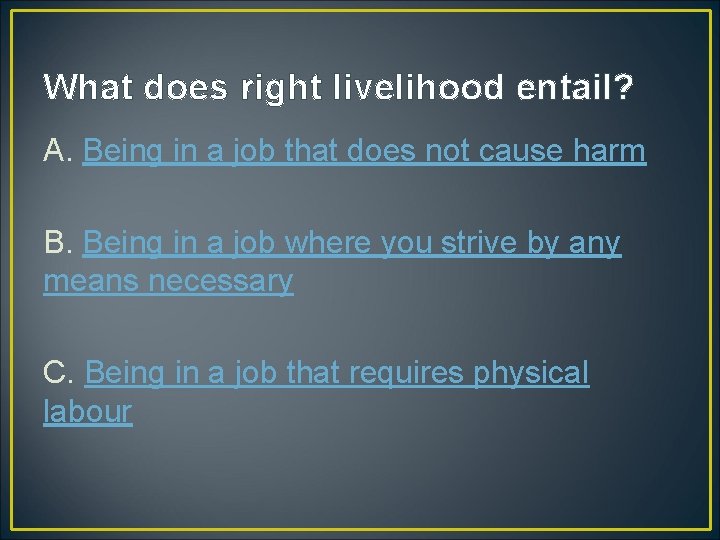 What does right livelihood entail?

A. Being in a job that does not cause harm

B. Being in a job where you strive by any means necessary

C. Being in a job that requires physical labour